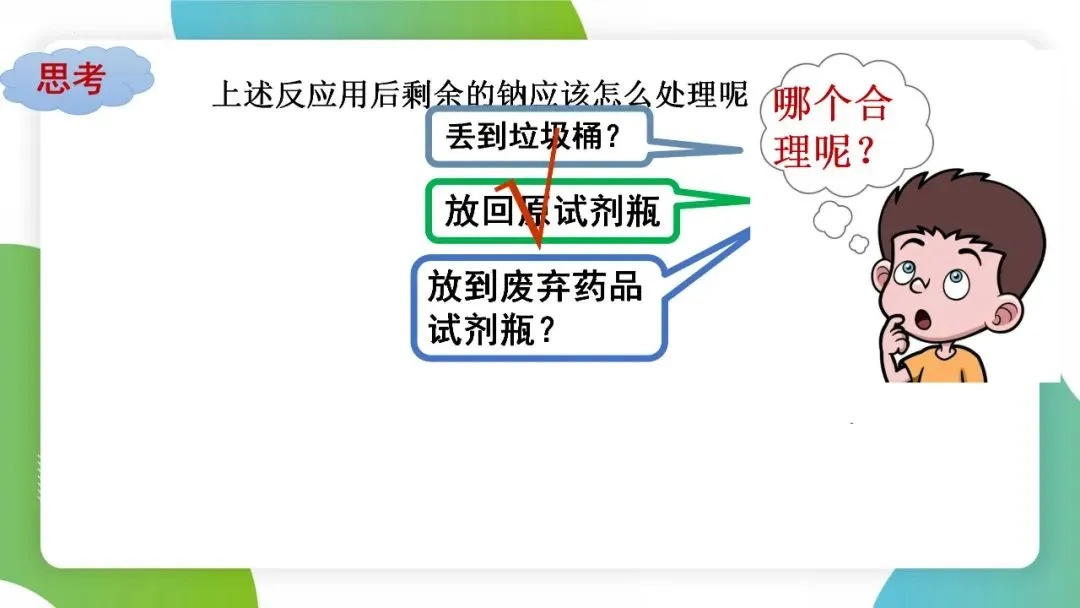 思考

上述反应用后剩余的钠应该怎么处理呢

哪个合理呢？

丢到垃圾桶？

放回原试剂瓶

放到废弃药品试剂瓶？